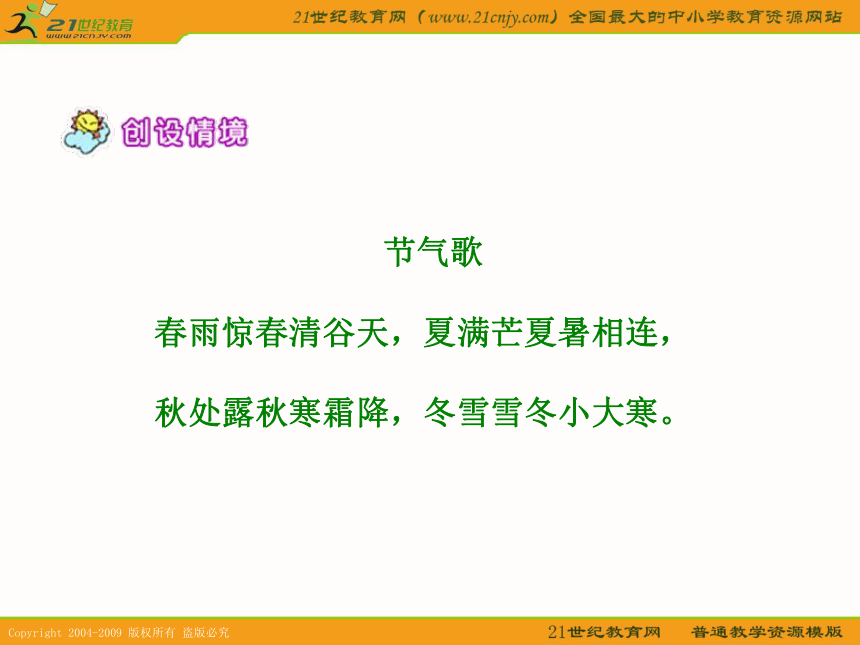 21世纪教育
www.21cnjy.com

21世纪教育网（www.21cnjy.com）全国最大的中小学教育资源网站

创设情境

节气歌

春雨惊春清谷天，夏满芒夏暑相连，

秋处露秋寒霜降，冬雪雪冬小大寒。

Copyright 2004-2009 版权所有 盗版必究

21世纪教育网 普通教学资源模版